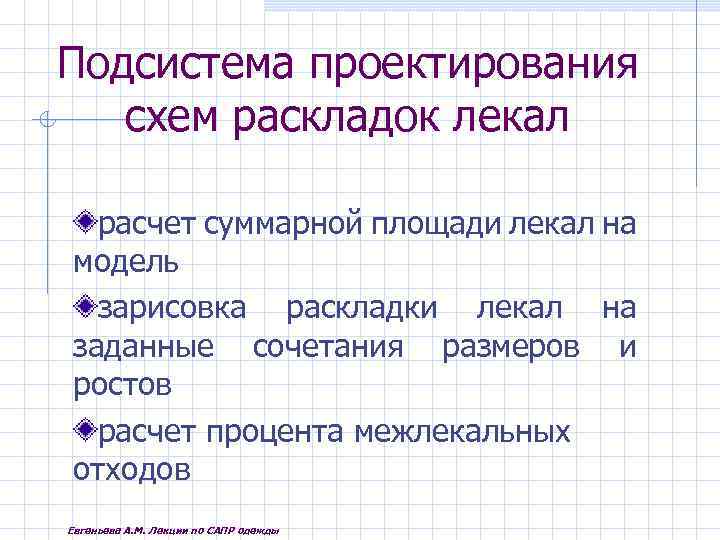 Подсистема проектирования схем раскладок лекал

расчет суммарной площади лекал на модель

зарисовка раскладки лекал на заданные сочетания размеров и ростов

расчет процента межлекальных отходов

Евгеньева А.М. Лекции по САПР одежды